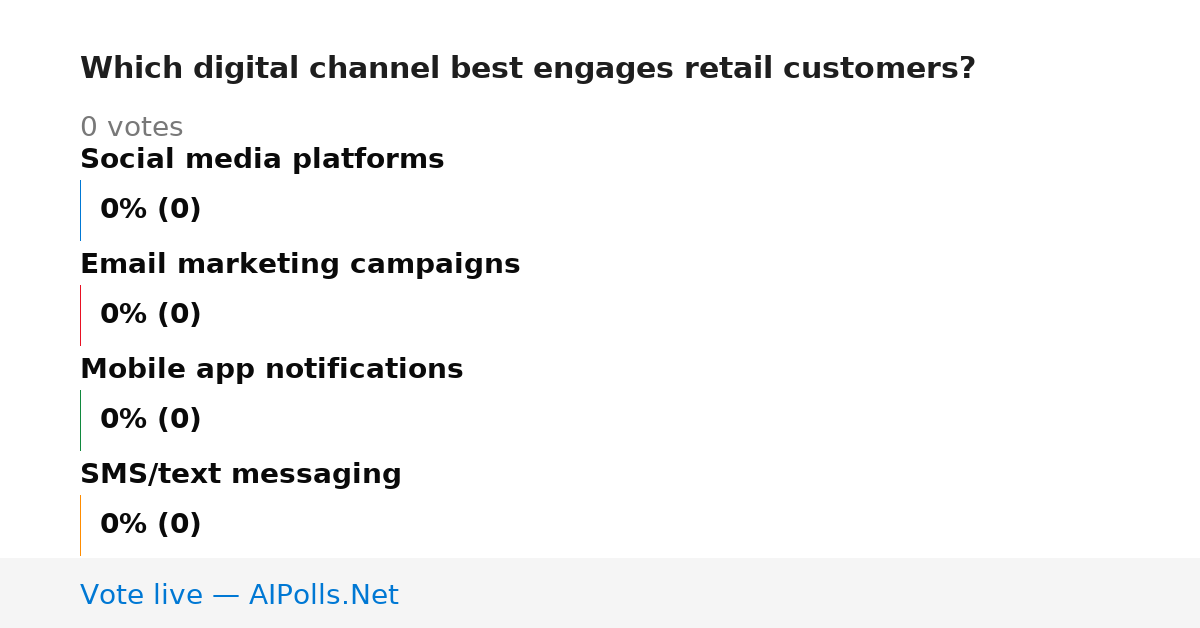 Which digital channel best engages retail customers?

0 votes

Social media platforms

0% (0)

Email marketing campaigns

0% (0)

Mobile app notifications

0% (0)

SMS/text messaging

0% (0)

Vote live — AIPolls.Net